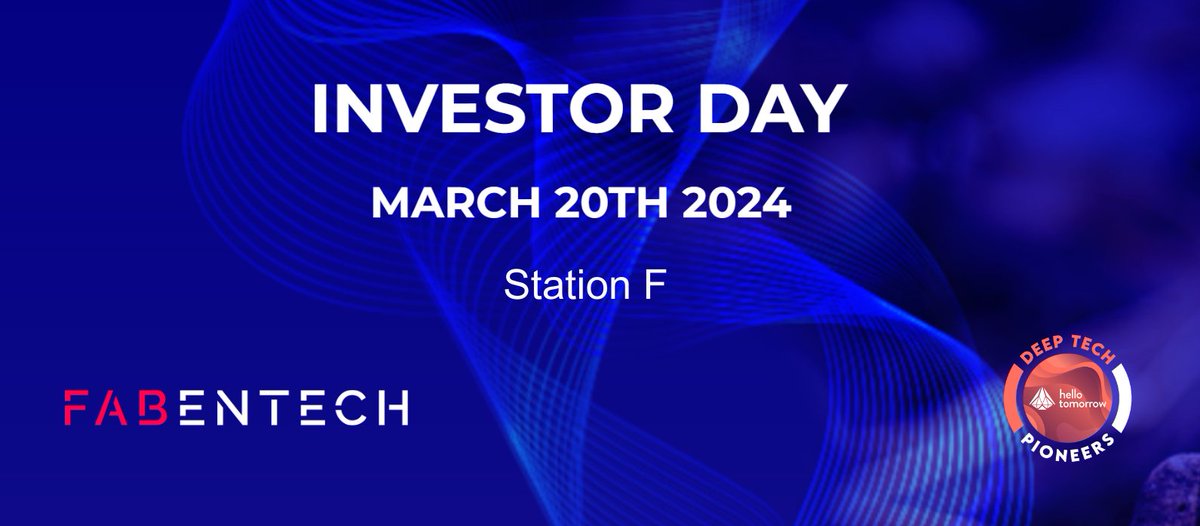 INVESTOR DAY

MARCH 20TH 2024

Station F

FABENTECH

DEEP TECH
hello tomorrow
PIONEERS